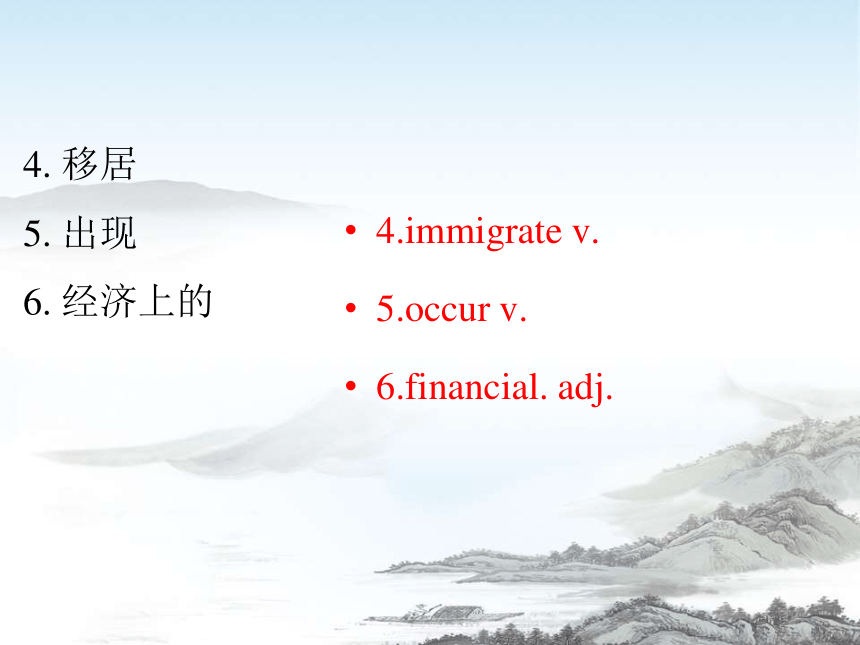 4. 移居

5. 出现

6. 经济上的

• 4.immigrate v.

• 5.occur v.

• 6.financial. adj.